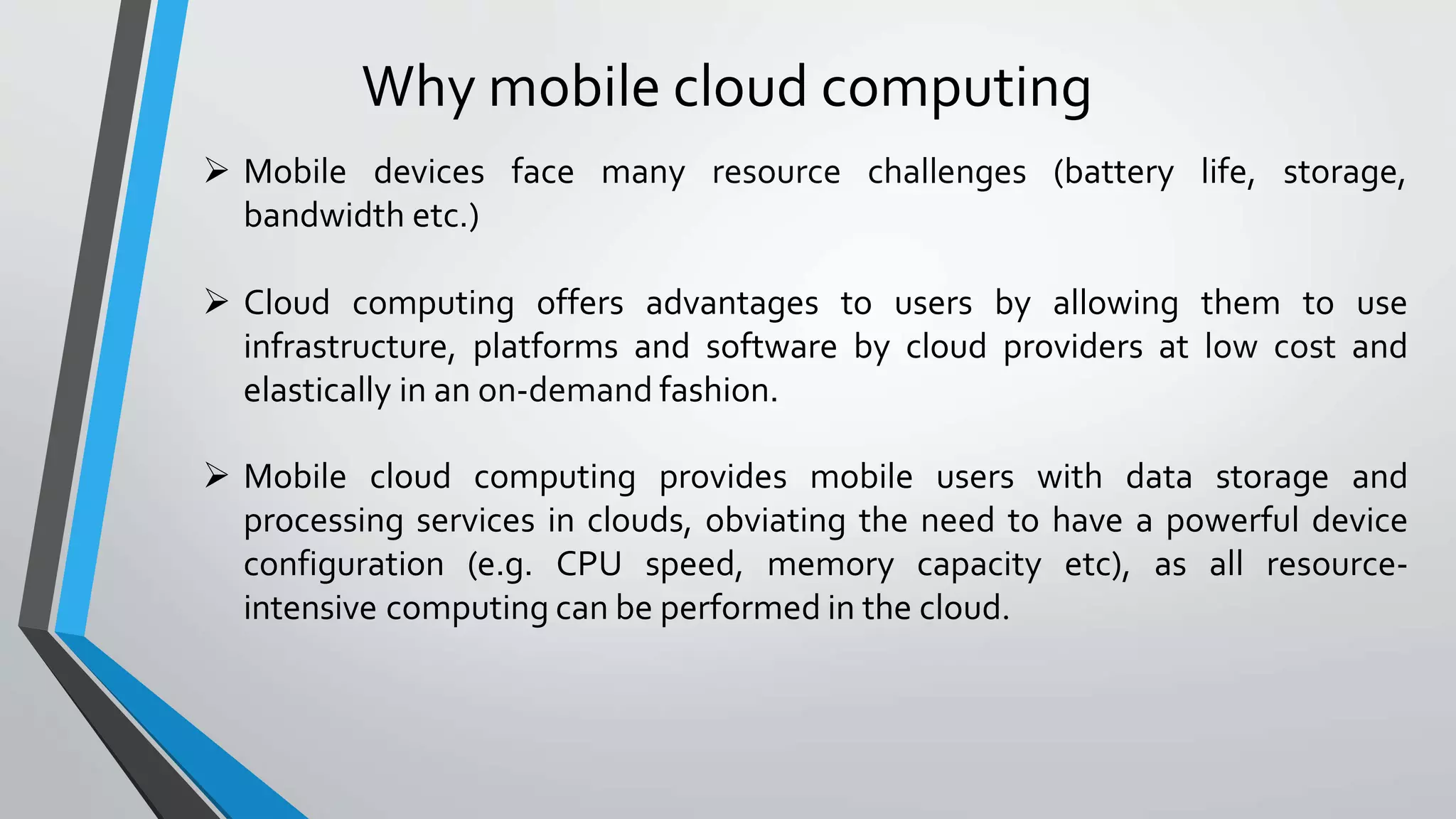 Why mobile cloud computing

➢ Mobile devices face many resource challenges (battery life, storage, bandwidth etc.)

➢ Cloud computing offers advantages to users by allowing them to use infrastructure, platforms and software by cloud providers at low cost and elastically in an on-demand fashion.

➢ Mobile cloud computing provides mobile users with data storage and processing services in clouds, obviating the need to have a powerful device configuration (e.g. CPU speed, memory capacity etc), as all resource-intensive computing can be performed in the cloud.